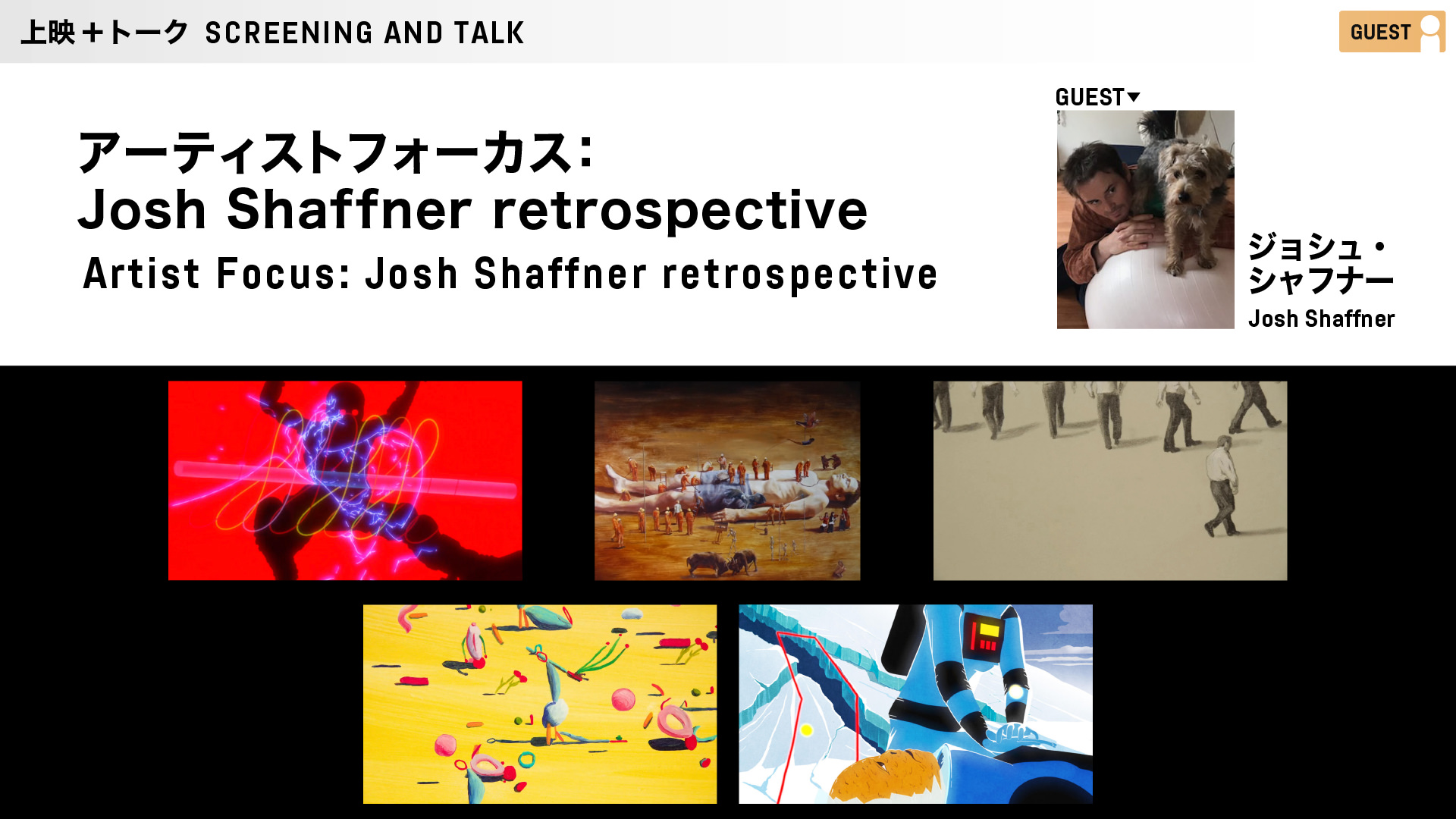 上映＋トーク SCREENING AND TALK

GUEST

アーティストフォーカス：
Josh Shaffner retrospective
Artist Focus: Josh Shaffner retrospective

GUEST▼

ジョシュ・シャフナー
Josh Shaffner